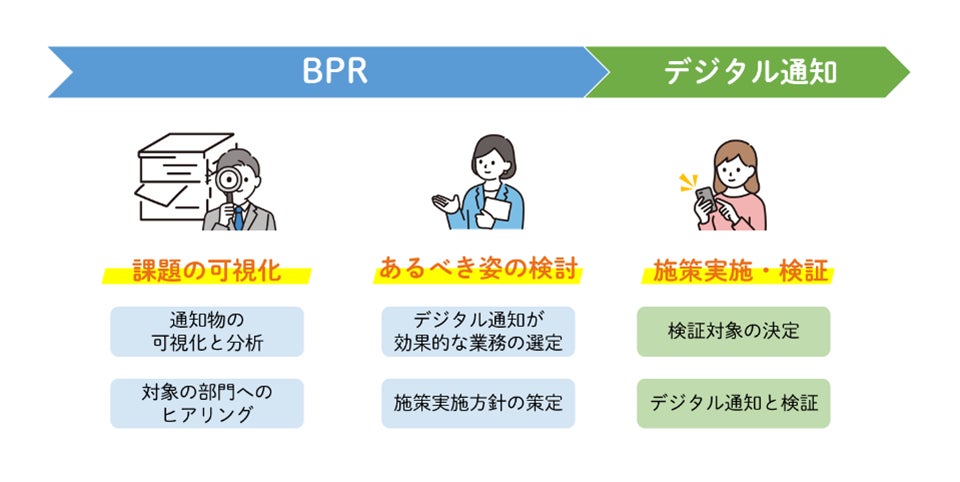 BPR

デジタル通知

課題の可視化

通知物の可視化と分析

対象の部門へのヒアリング

あるべき姿の検討

デジタル通知が効果的な業務の選定

施策実施方針の策定

施策実施・検証

検証対象の決定

デジタル通知と検証